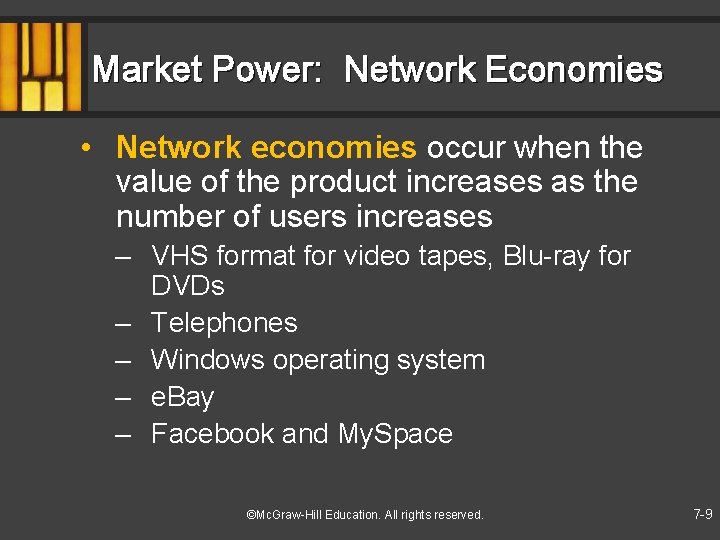 Market Power: Network Economies

• Network economies occur when the value of the product increases as the number of users increases

– VHS format for video tapes, Blu-ray for DVDs
– Telephones
– Windows operating system
– eBay
– Facebook and MySpace

©McGraw-Hill Education. All rights reserved.

7-9